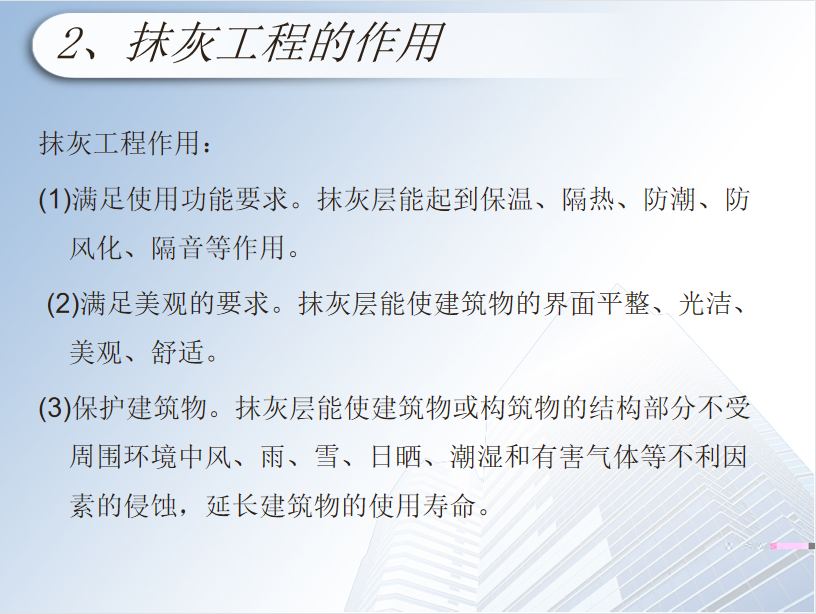 2、抹灰工程的作用

抹灰工程作用：

(1)满足使用功能要求。抹灰层能起到保温、隔热、防潮、防风化、隔音等作用。

(2)满足美观的要求。抹灰层能使建筑物的界面平整、光洁、美观、舒适。

(3)保护建筑物。抹灰层能使建筑物或构筑物的结构部分不受周围环境中风、雨、雪、日晒、潮湿和有害气体等不利因素的侵蚀，延长建筑物的使用寿命。